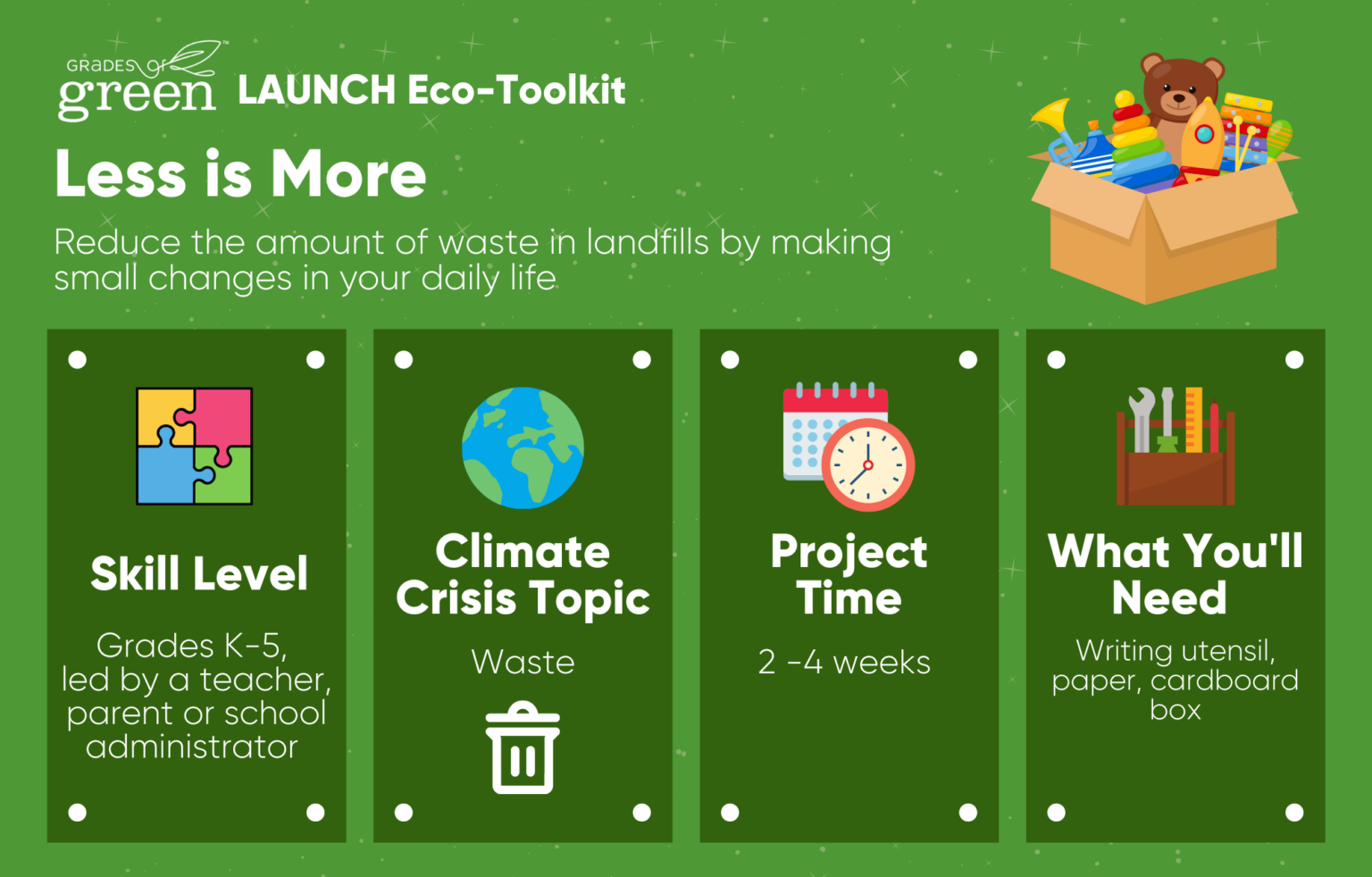 GRADES of green™ LAUNCH Eco-Toolkit

Less is More

Reduce the amount of waste in landfills by making small changes in your daily life

Skill Level

Grades K-5, led by a teacher, parent or school administrator

Climate Crisis Topic

Waste

Project Time

2 -4 weeks

What You'll Need

Writing utensil, paper, cardboard box